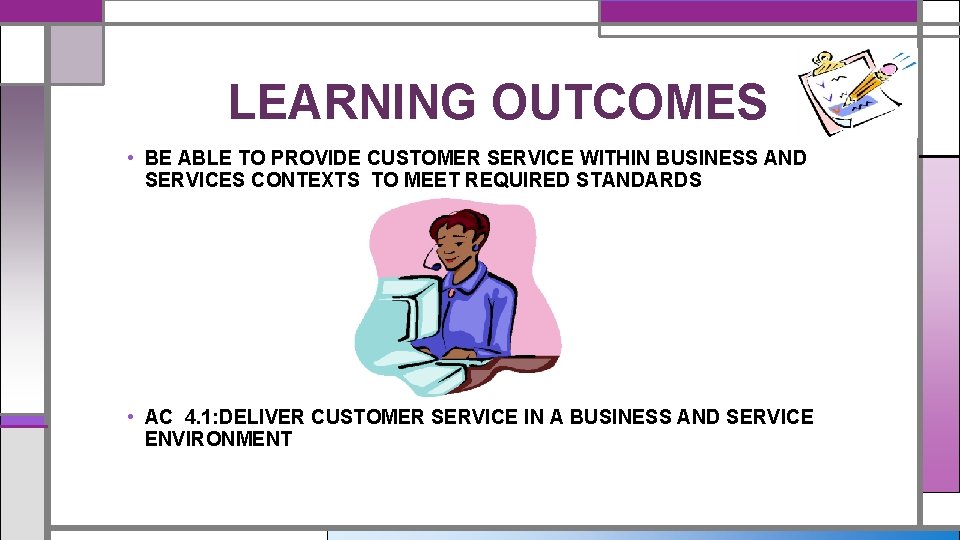 LEARNING OUTCOMES

• BE ABLE TO PROVIDE CUSTOMER SERVICE WITHIN BUSINESS AND SERVICES CONTEXTS TO MEET REQUIRED STANDARDS

• AC 4.1:DELIVER CUSTOMER SERVICE IN A BUSINESS AND SERVICE ENVIRONMENT